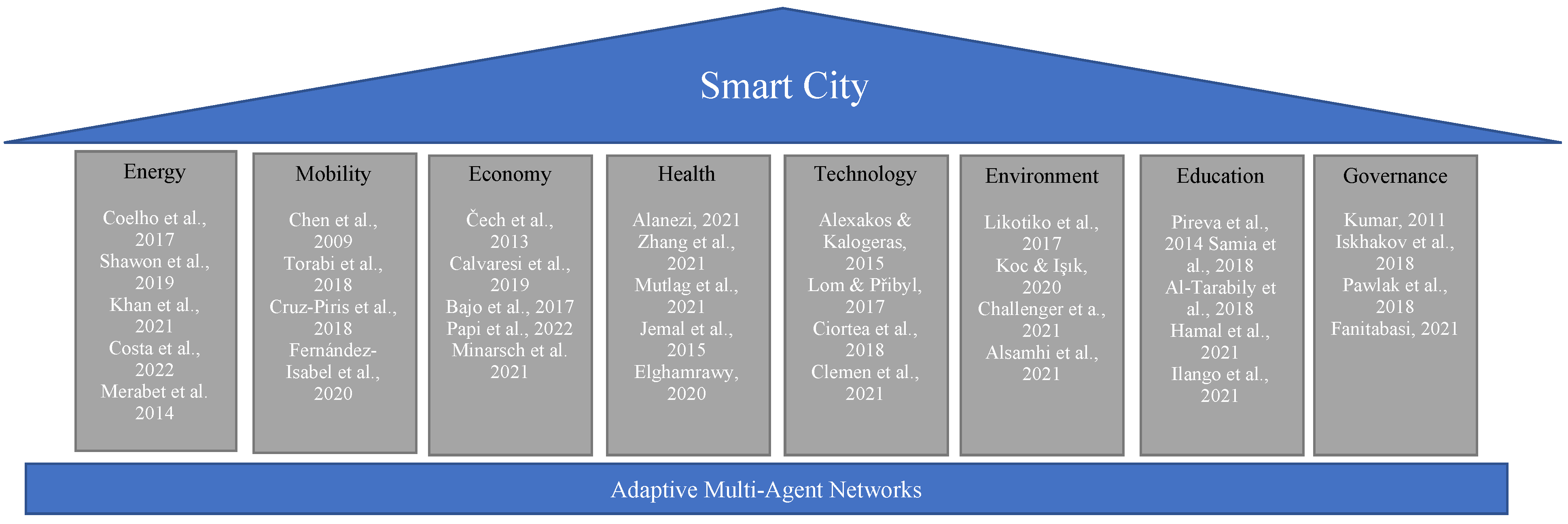 Smart City

Energy

Coelho et al., 2017
Shawon et al., 2019
Khan et al., 2021
Costa et al., 2022
Merabet et al. 2014

Mobility

Chen et al., 2009
Torabi et al., 2018
Cruz-Piris et al., 2018
Fernández-Isabel et al., 2020

Economy

Čech et al., 2013
Calvaresi et al., 2019
Bajo et al., 2017
Papi et al., 2022
Minarsch et al. 2021

Health

Alanezi, 2021
Zhang et al., 2021
Mutlag et al., 2021
Jemal et al., 2015
Elghamrawy, 2020

Technology

Alexakos & Kalogeras, 2015
Lom & Přibyl, 2017
Ciortea et al., 2018
Clemen et al., 2021

Environment

Likotiko et al., 2017
Koc & Işık, 2020
Challenger et a., 2021
Alsamhi et al., 2021

Education

Pireva et al., 2014 Samia et al., 2018
Al-Tarabily et al., 2018
Hamal et al., 2021
Ilango et al., 2021

Governance

Kumar, 2011
Iskhakov et al., 2018
Pawlak et al., 2018
Fanitabasi, 2021

Adaptive Multi-Agent Networks